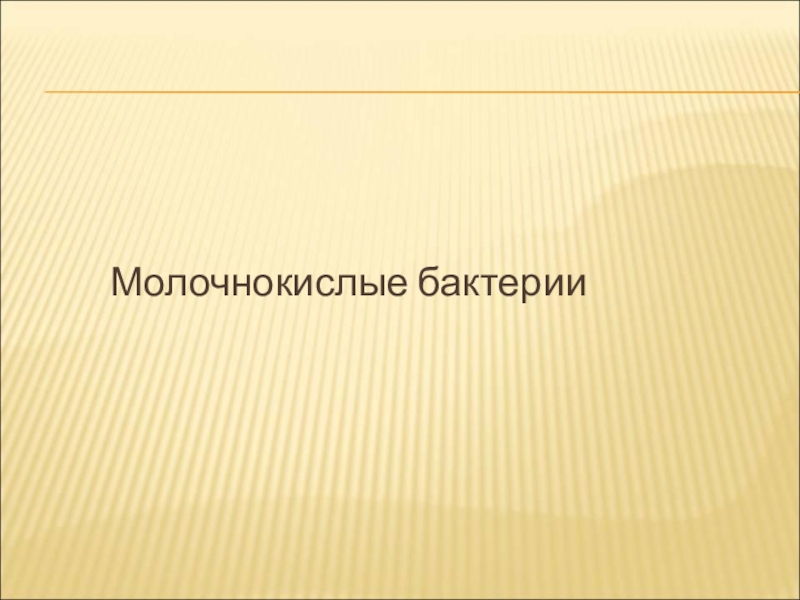 Молочнокислые бактерии